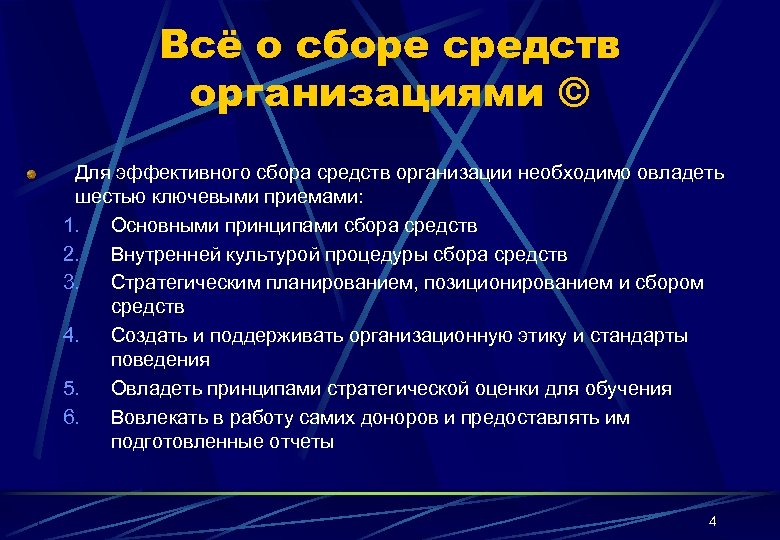 Всё о сборе средств организациями ©

Для эффективного сбора средств организации необходимо овладеть шестью ключевыми приемами:

1. Основными принципами сбора средств
2. Внутренней культурой процедуры сбора средств
3. Стратегическим планированием, позиционированием и сбором средств
4. Создать и поддерживать организационную этику и стандарты поведения
5. Овладеть принципами стратегической оценки для обучения
6. Вовлекать в работу самих доноров и предоставлять им подготовленные отчеты

4